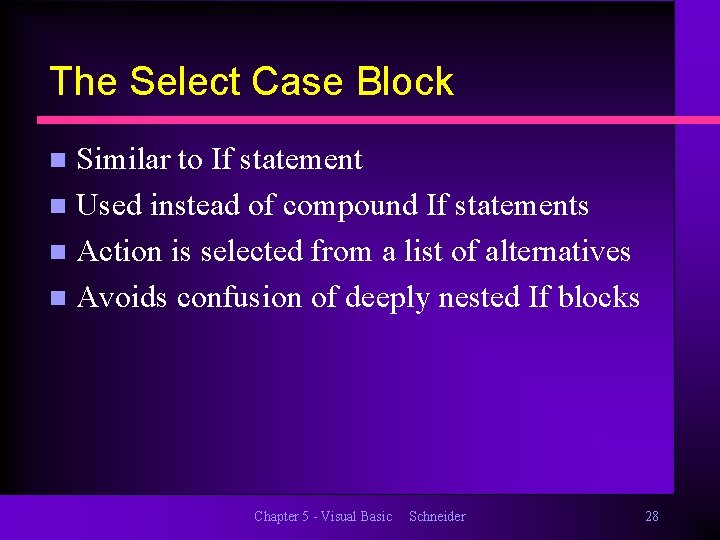 The Select Case Block

- Similar to If statement
- Used instead of compound If statements
- Action is selected from a list of alternatives
- Avoids confusion of deeply nested If blocks

Chapter 5 - Visual Basic Schneider 28